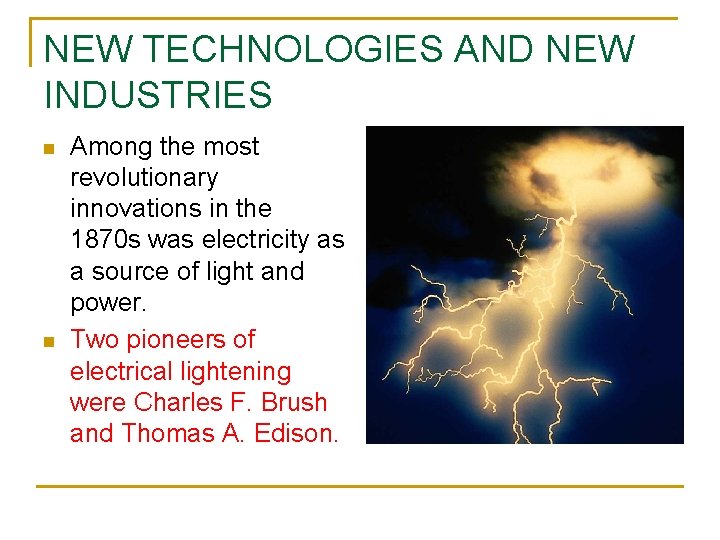 NEW TECHNOLOGIES AND NEW INDUSTRIES

Among the most revolutionary innovations in the 1870s was electricity as a source of light and power.

Two pioneers of electrical lightening were Charles F. Brush and Thomas A. Edison.